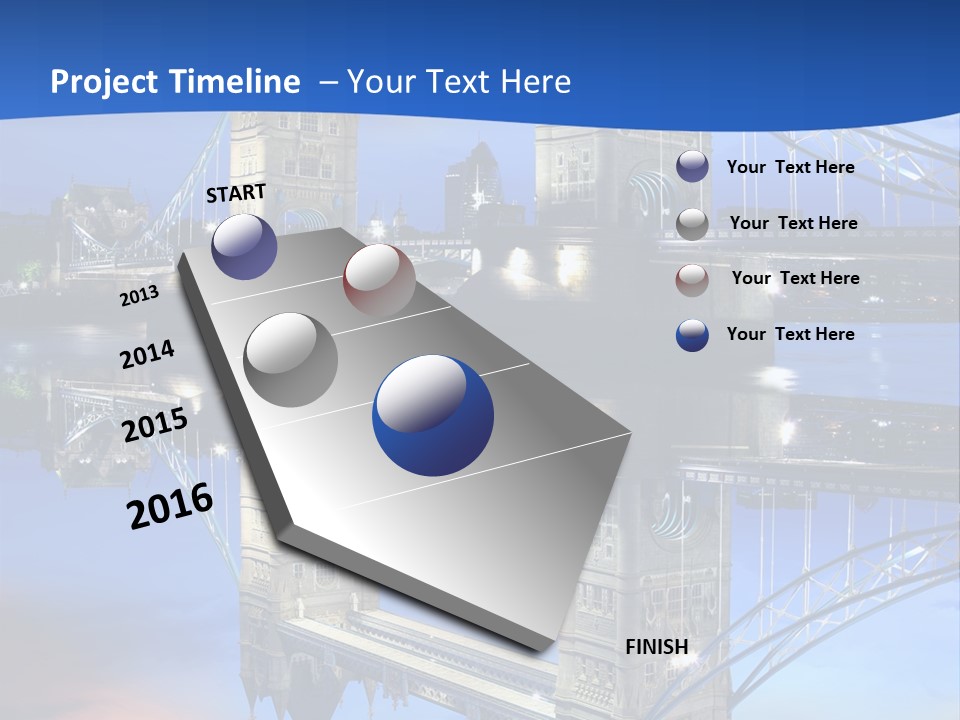 Project Timeline – Your Text Here

START

2013

2014

2015

2016

FINISH

Your Text Here

Your Text Here

Your Text Here

Your Text Here